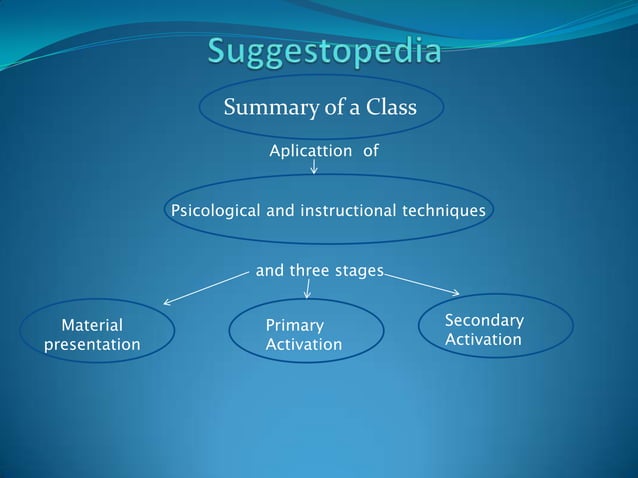 Suggestopedia

Summary of a Class

Aplicattion of

Psicological and instructional techniques

and three stages

Material presentation

Primary Activation

Secondary Activation